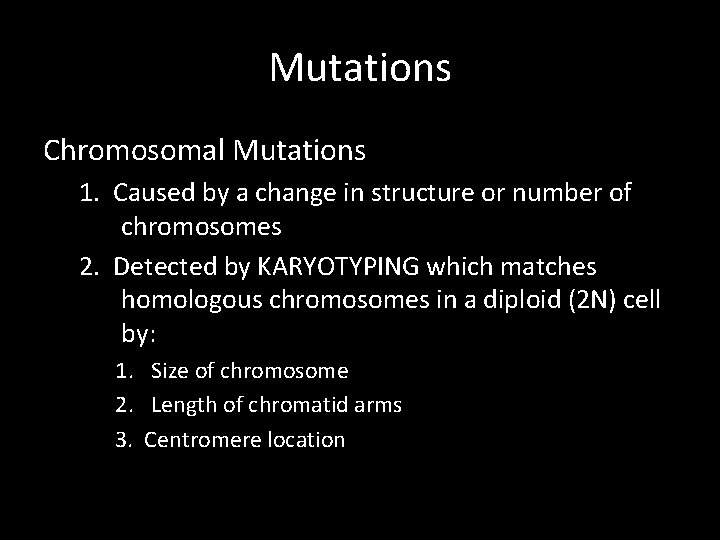 Mutations

Chromosomal Mutations

1. Caused by a change in structure or number of chromosomes

2. Detected by KARYOTYPING which matches homologous chromosomes in a diploid (2N) cell by:

1. Size of chromosome

2. Length of chromatid arms

3. Centromere location